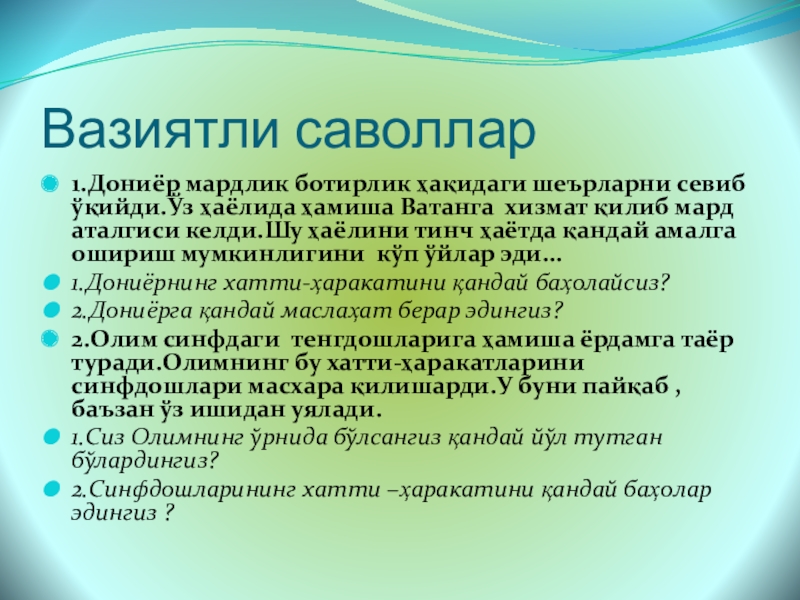 Вазиятли саволлар

1.Дониёр мардлик ботирлик ҳақидаги шеърларни севиб ўқийди.Ўз ҳаёлида ҳамиша Ватанга хизмат қилиб мард аталгиси келди.Шу ҳаёлини тинч ҳаётда қандай амалга ошириш мумкинлигини кўп ўйлар эди…

1.Дониёрнинг хатти-ҳаракатини қандай баҳолайсиз?

2.Дониёрга қандай маслаҳат берар эдингиз?

2.Олим синфдаги тенгдошларига ҳамиша ёрдамга таёр туради.Олимнинг бу хатти-ҳаракатларини синфдошлари масхара қилишарди.У буни пайқаб , баъзан ўз ишидан уялади.

1.Сиз Олимнинг ўрнида бўлсангиз қандай йўл тутган бўлардингиз?

2.Синфдошларининг хатти –ҳаракатини қандай баҳолар эдингиз ?